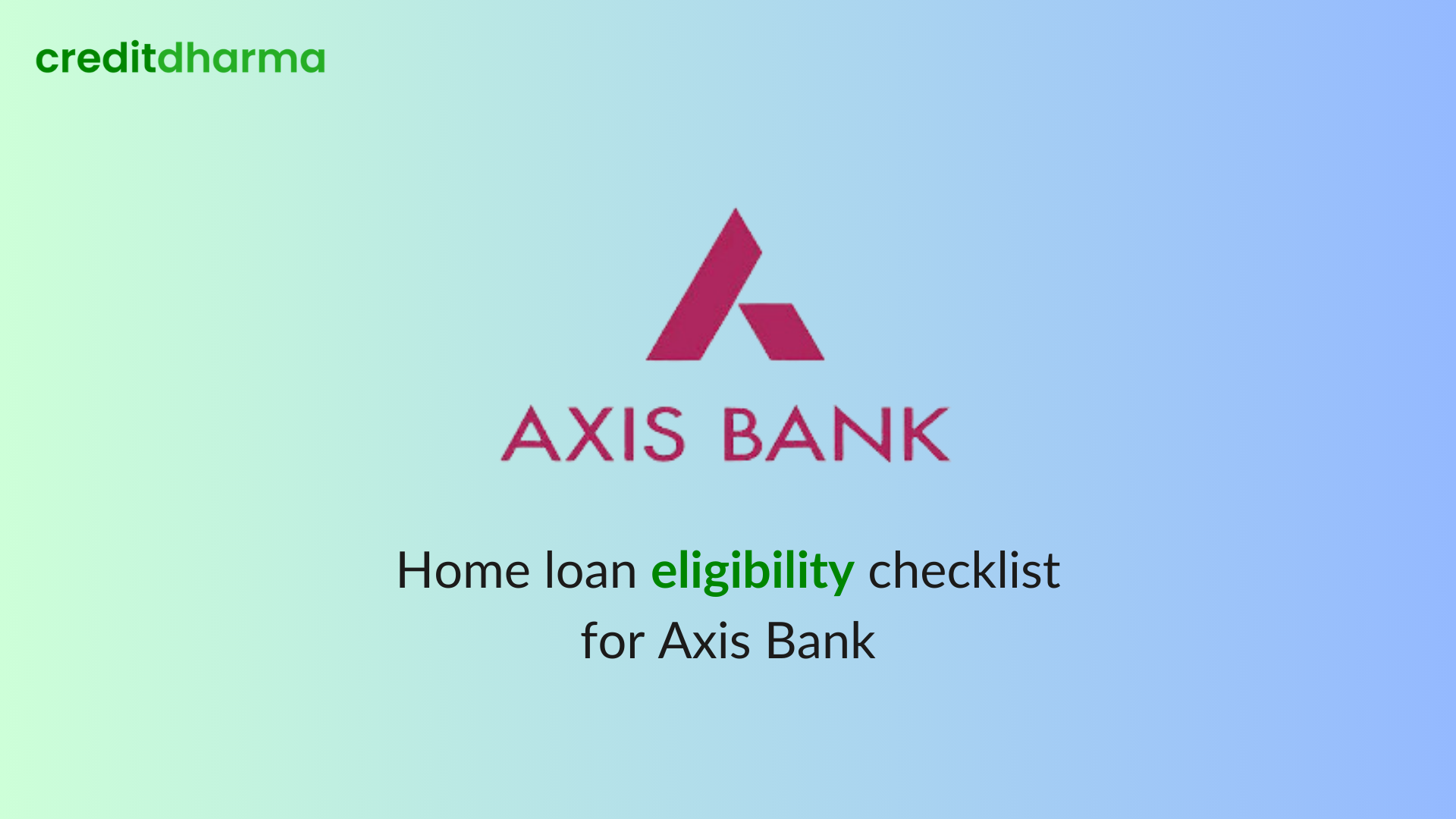 creditdharma

AXIS BANK

Home loan eligibility checklist for Axis Bank